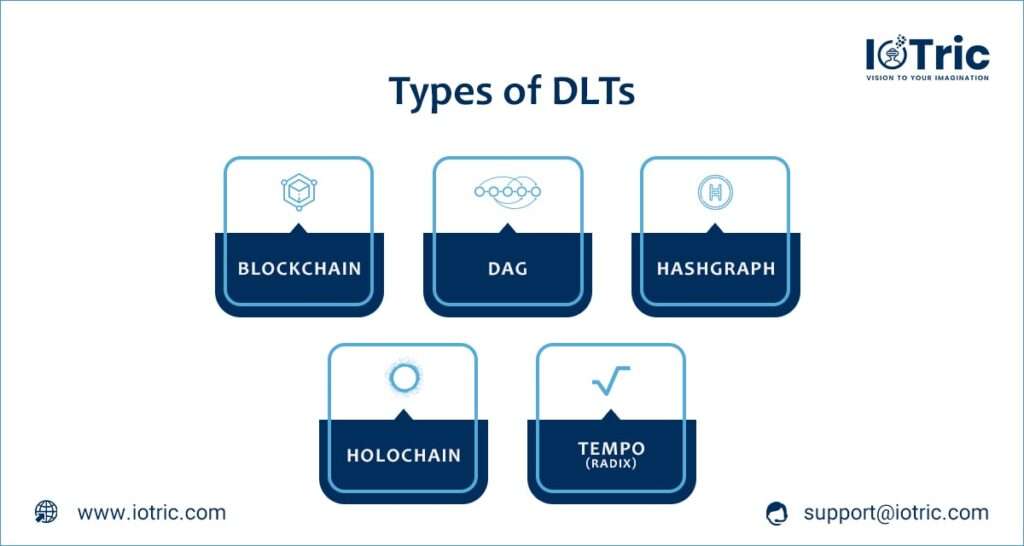 IOTric
VISION TO YOUR IMAGINATION

Types of DLTs

BLOCKCHAIN

DAG

HASHGRAPH

HOLOCHAIN

TEMPO
(RADIX)

www.iotric.com

support@iotric.com